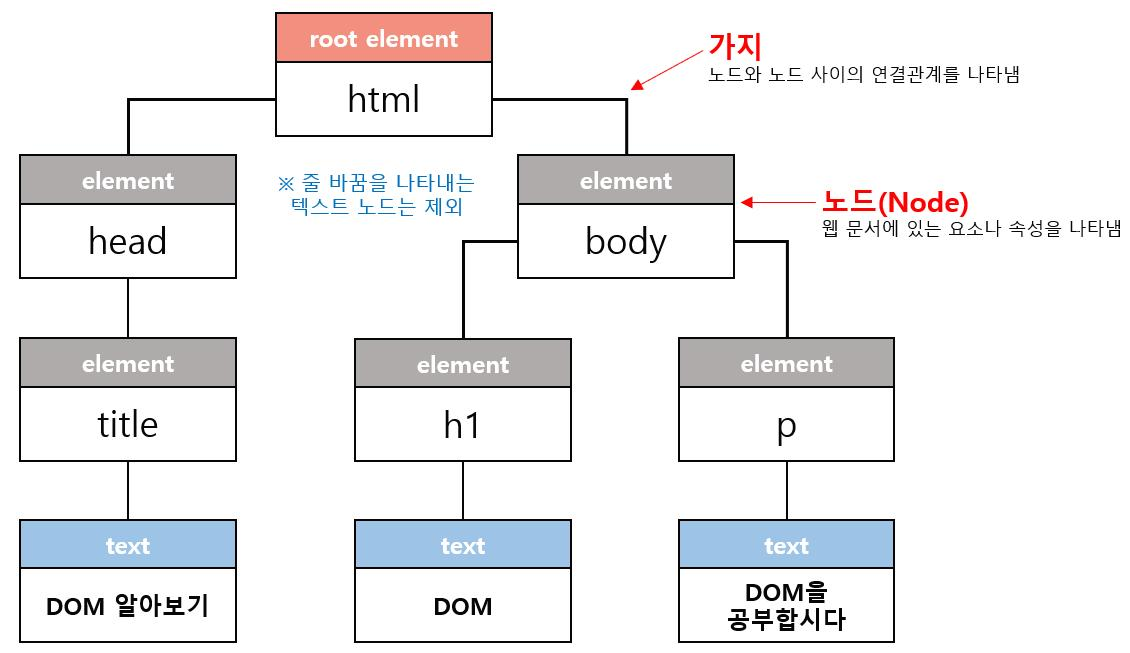 root element
html

가지
노드와 노드 사이의 연결관계를 나타냄

element
head

※ 줄 바꿈을 나타내는 텍스트 노드는 제외

element
body

노드(Node)
웹 문서에 있는 요소나 속성을 나타냄

element
title

element
h1

element
p

text
DOM 알아보기

text
DOM

text
DOM을 공부합시다